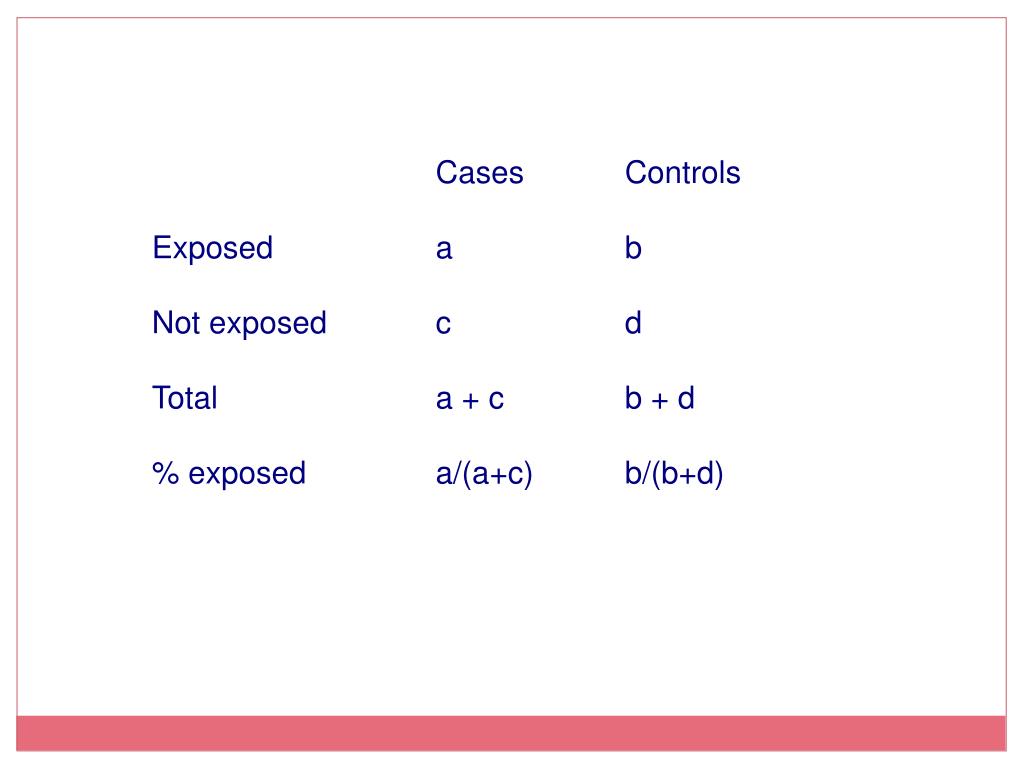 | | Cases | Controls |
|---|---|---|
| Exposed | a | b |
| Not exposed | c | d |
| Total | a + c | b + d |
| % exposed | a/(a+c) | b/(b+d) |